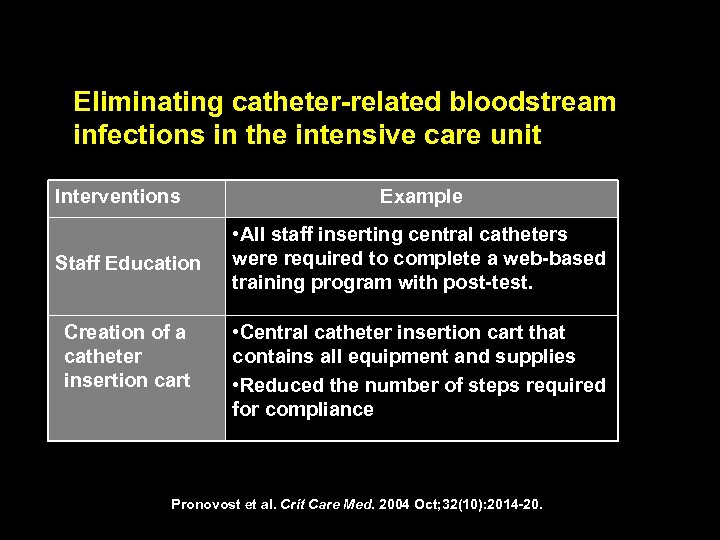 Eliminating catheter-related bloodstream infections in the intensive care unit

| Interventions | Example |
|---|---|
| Staff Education | •All staff inserting central catheters were required to complete a web-based training program with post-test. |
| Creation of a catheter insertion cart | •Central catheter insertion cart that contains all equipment and supplies •Reduced the number of steps required for compliance |

Pronovost et al. Crit Care Med. 2004 Oct;32(10):2014-20.